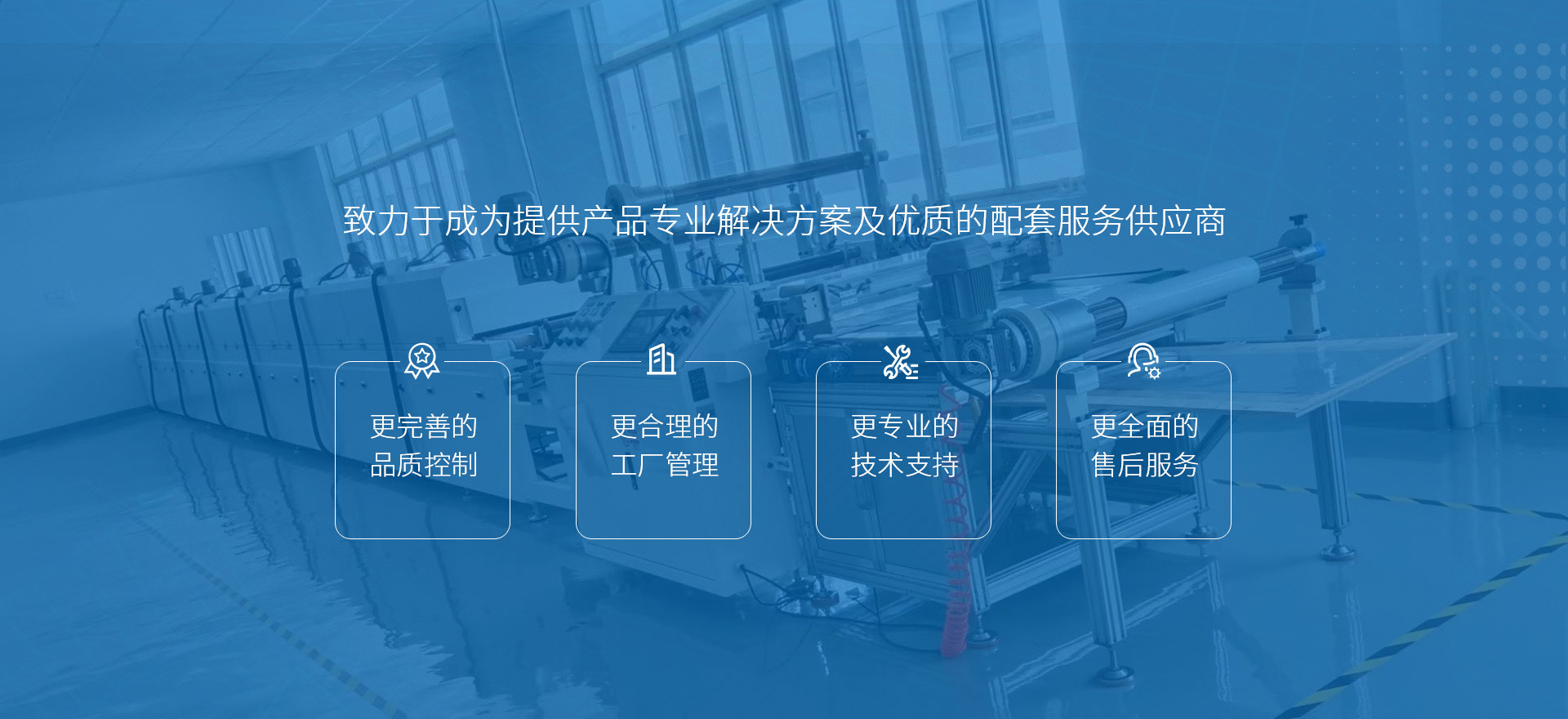 致力于成为提供产品专业解决方案及优质的配套服务供应商

更完善的
品质控制

更合理的
工厂管理

更专业的
技术支持

更全面的
售后服务